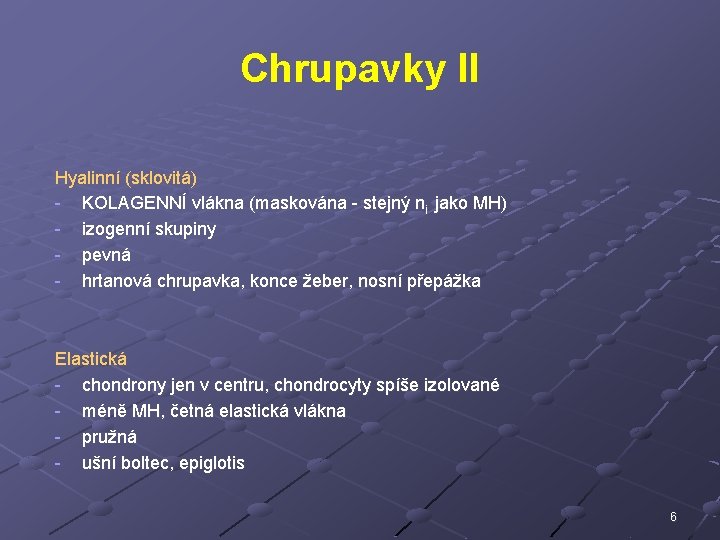 Chrupavky II

Hyalinní (sklovitá)
- KOLAGENNÍ vlákna (maskována - stejný $n_i$ jako MH)
- izogenní skupiny
- pevná
- hrtanová chrupavka, konce žeber, nosní přepážka

Elastická
- chondrony jen v centru, chondrocyty spíše izolované
- méně MH, četná elastická vlákna
- pružná
- ušní boltec, epiglotis

6